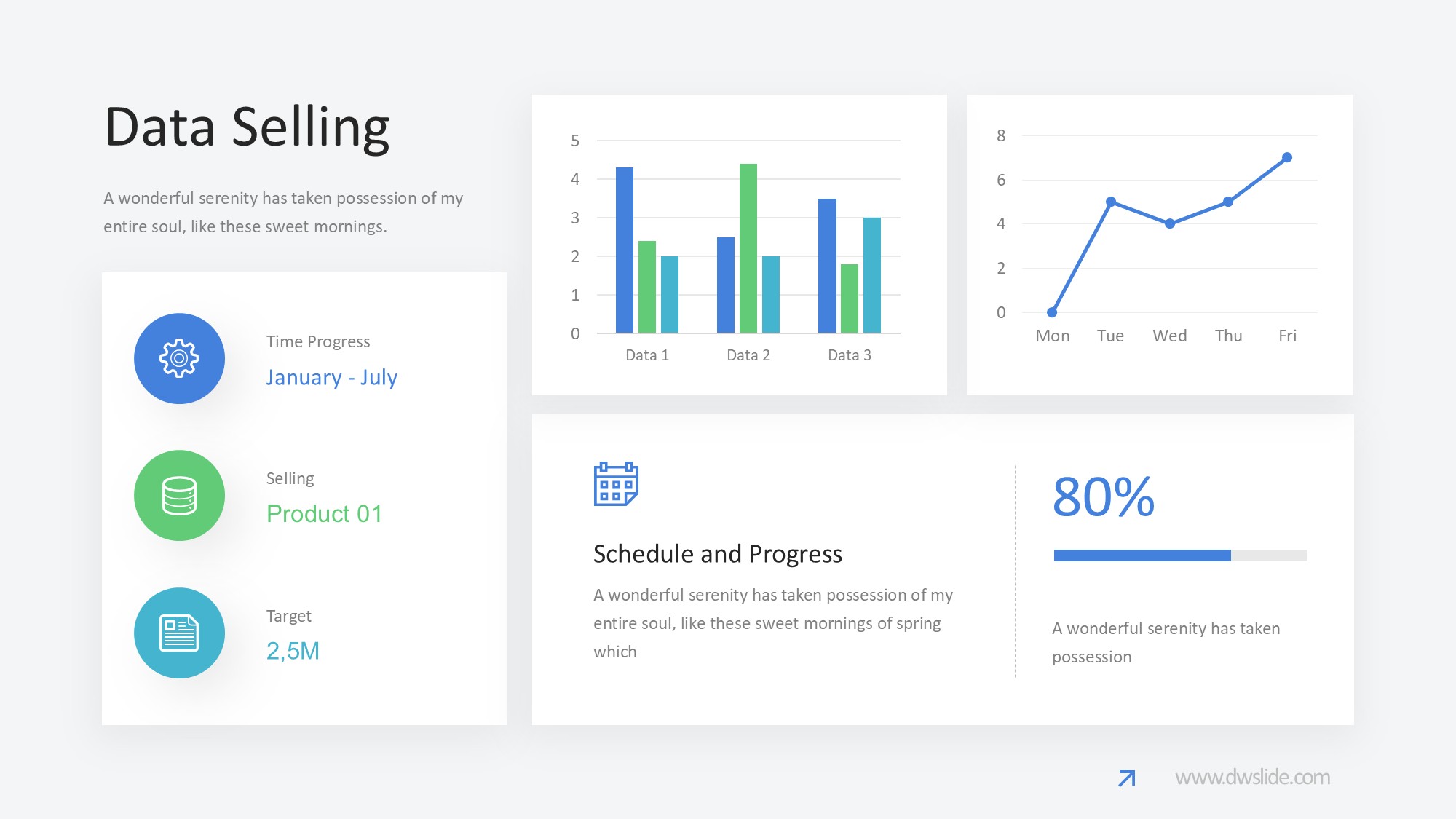 Data Selling

A wonderful serenity has taken possession of my entire soul, like these sweet mornings.

Time Progress
January - July

Selling
Product 01

Target
2,5M

5
4
3
2
1
0
Data 1
Data 2
Data 3

8
6
4
2
0
Mon
Tue
Wed
Thu
Fri

Schedule and Progress

A wonderful serenity has taken possession of my entire soul, like these sweet mornings of spring which

80%

A wonderful serenity has taken possession

www.dwslide.com